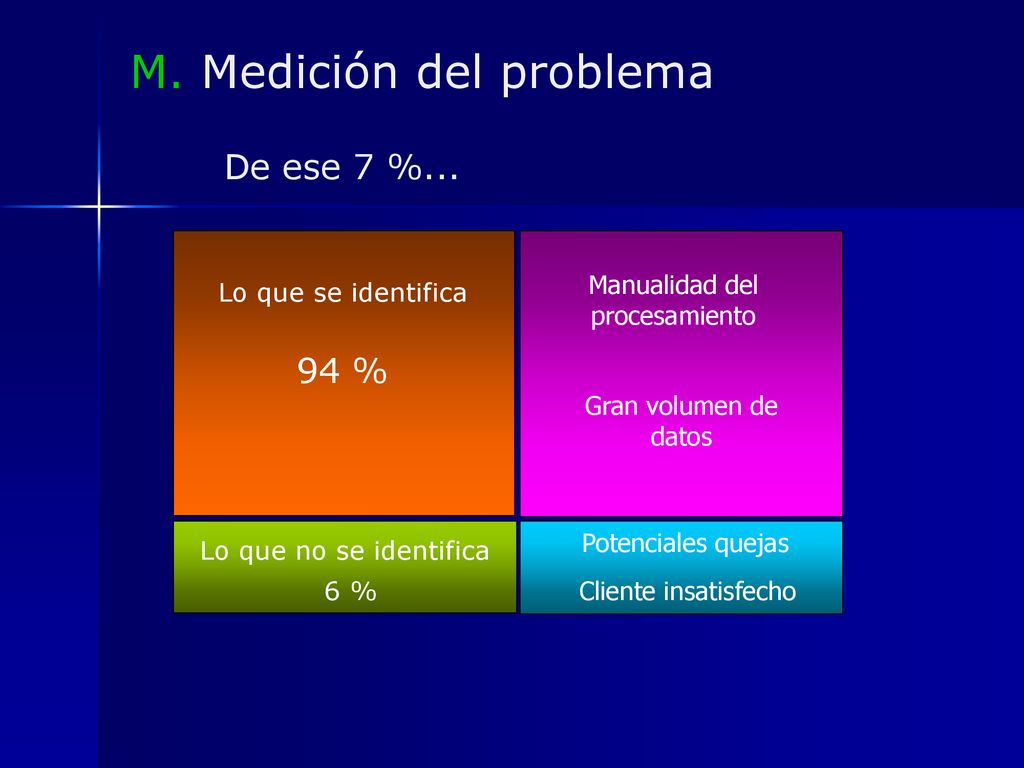 M. Medición del problema

De ese 7 %...

Lo que se identifica

94 %

Manualidad del procesamiento

Gran volumen de datos

Lo que no se identifica
6 %

Potenciales quejas

Cliente insatisfecho